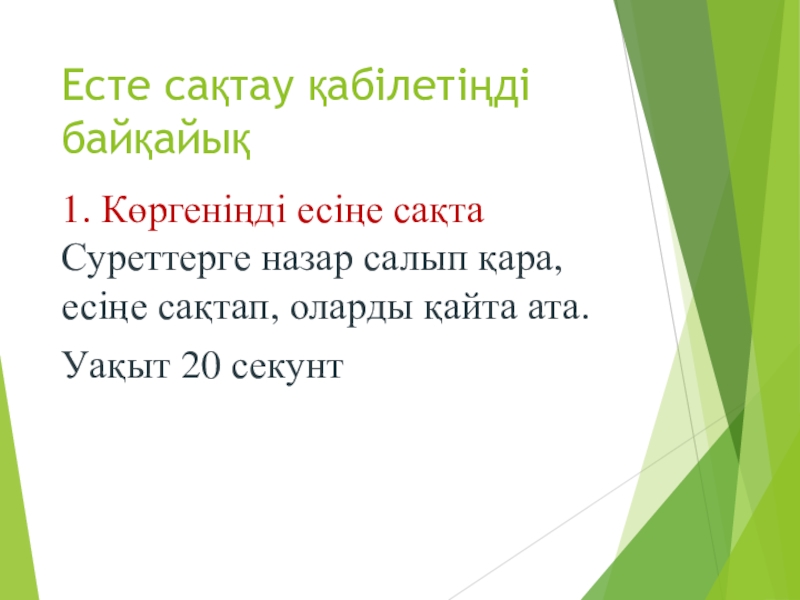 Есте сақтау қабілетіңді байқайық

1. Көргеніңді есіңе сақта

Суреттерге назар салып қара, есіңе сақтап, оларды қайта ата.

Уақыт 20 секунт